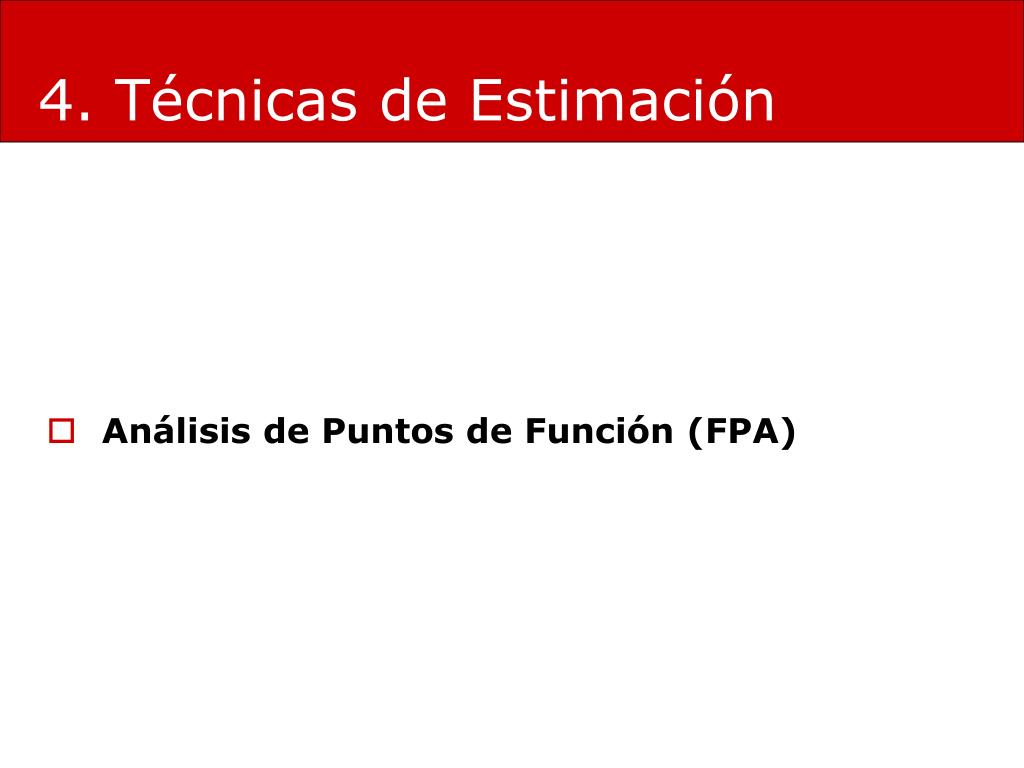 4. Técnicas de Estimación

Análisis de Puntos de Función (FPA)